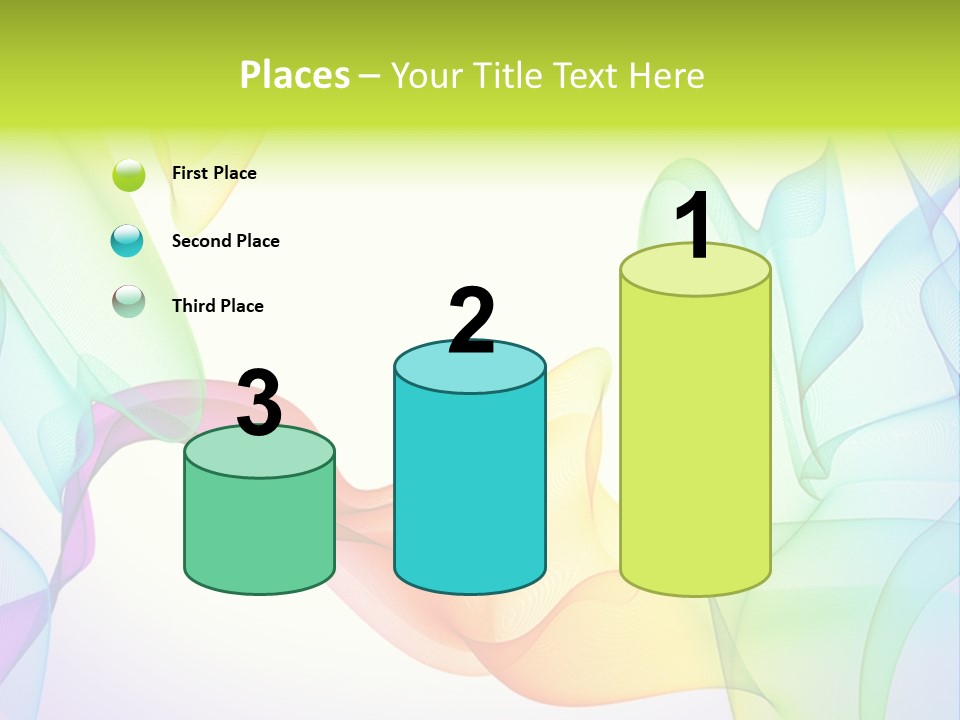 Places – Your Title Text Here

First Place

Second Place

Third Place

3

2

1